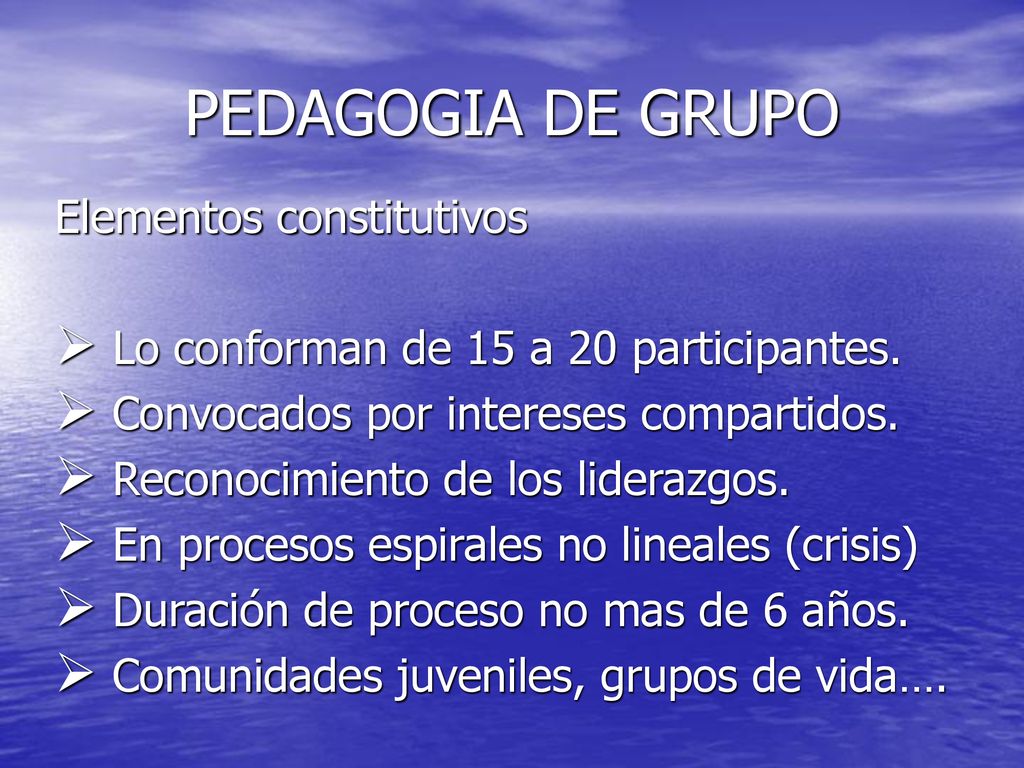 PEDAGOGIA DE GRUPO

Elementos constitutivos

➢ Lo conforman de 15 a 20 participantes.
➢ Convocados por intereses compartidos.
➢ Reconocimiento de los liderazgos.
➢ En procesos espirales no lineales (crisis)
➢ Duración de proceso no mas de 6 años.
➢ Comunidades juveniles, grupos de vida….